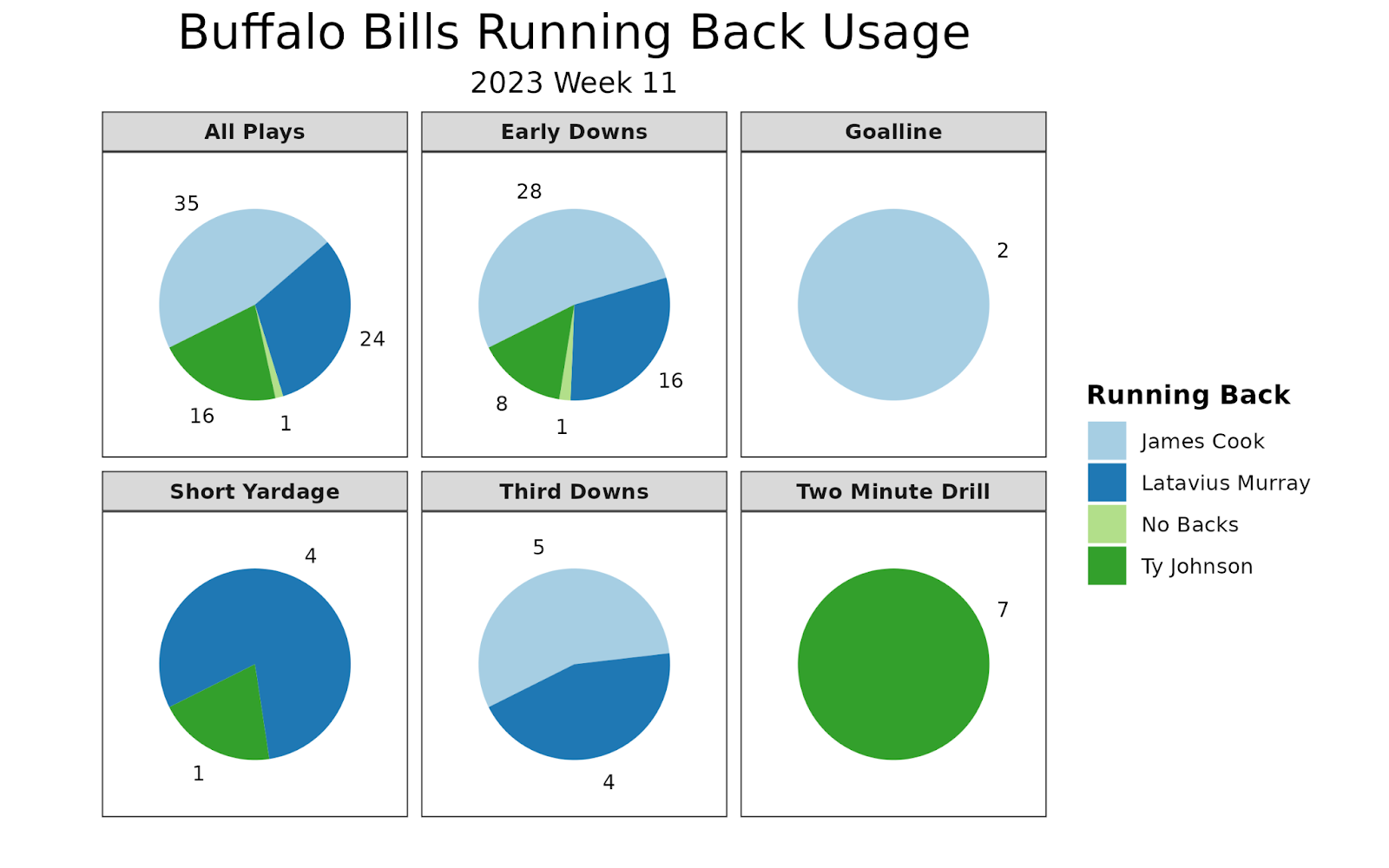 Buffalo Bills Running Back Usage
2023 Week 11

All Plays
35
24
16
1

Early Downs
28
16
8
1

Goalline
2

Short Yardage
4
1

Third Downs
5
4

Two Minute Drill
7

Running Back
James Cook
Latavius Murray
No Backs
Ty Johnson